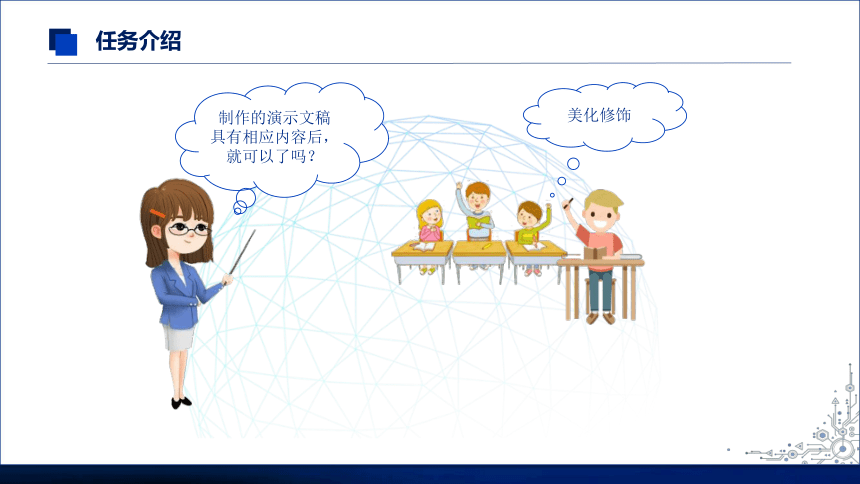 任务介绍

制作的演示文稿具有相应内容后，就可以了吗？

美化修饰